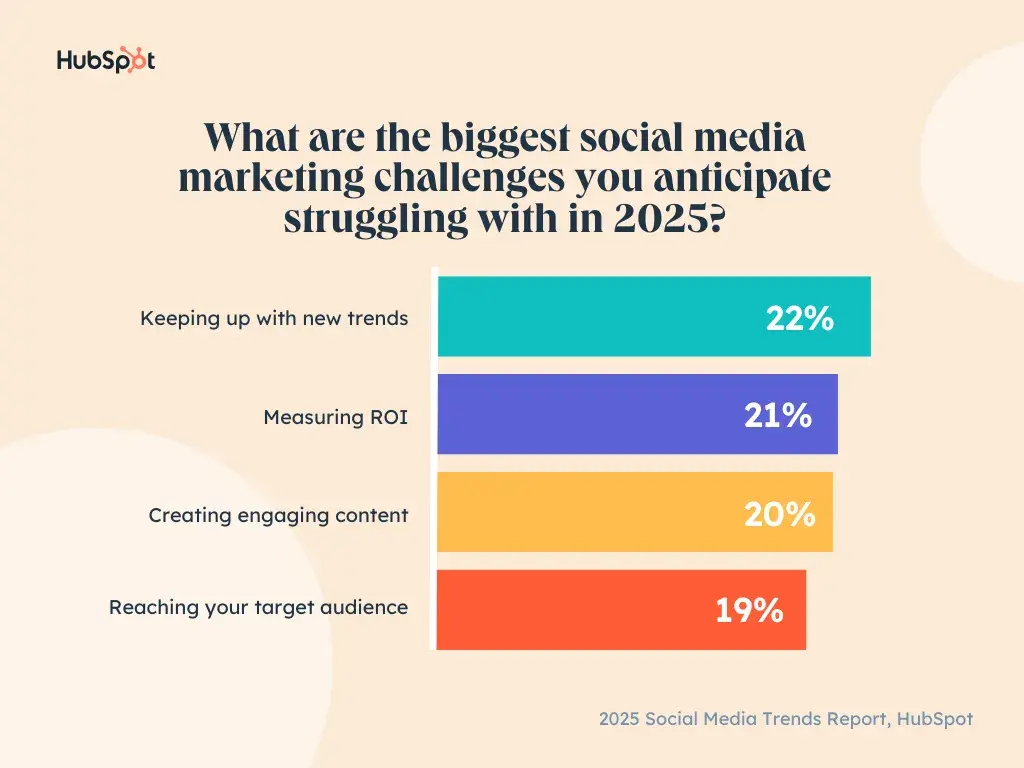 HubSpot

What are the biggest social media marketing challenges you anticipate struggling with in 2025?

Keeping up with new trends 22%

Measuring ROI 21%

Creating engaging content 20%

Reaching your target audience 19%

2025 Social Media Trends Report, HubSpot